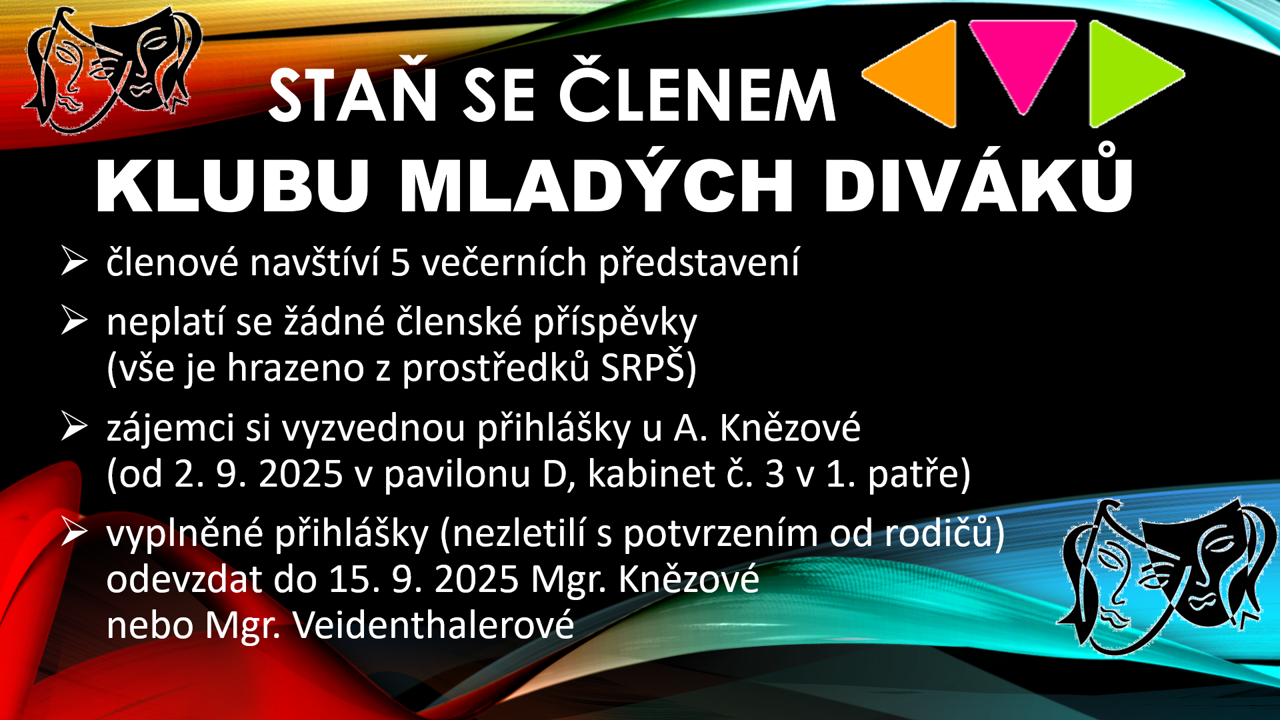 STAŇ SE ČLENEM

KLUBU MLADÝCH DIVÁKŮ

➢ členové navštíví 5 večerních představení

➢ neplatí se žádné členské příspěvky (vše je hrazeno z prostředků SRPŠ)

➢ zájemci si vyzvednou přihlášky u A. Knězové (od 2. 9. 2025 v pavilonu D, kabinet č. 3 v 1. patře)

➢ vyplněné přihlášky (nezletilí s potvrzením od rodičů) odevzdat do 15. 9. 2025 Mgr. Knězové nebo Mgr. Veidenthalerové